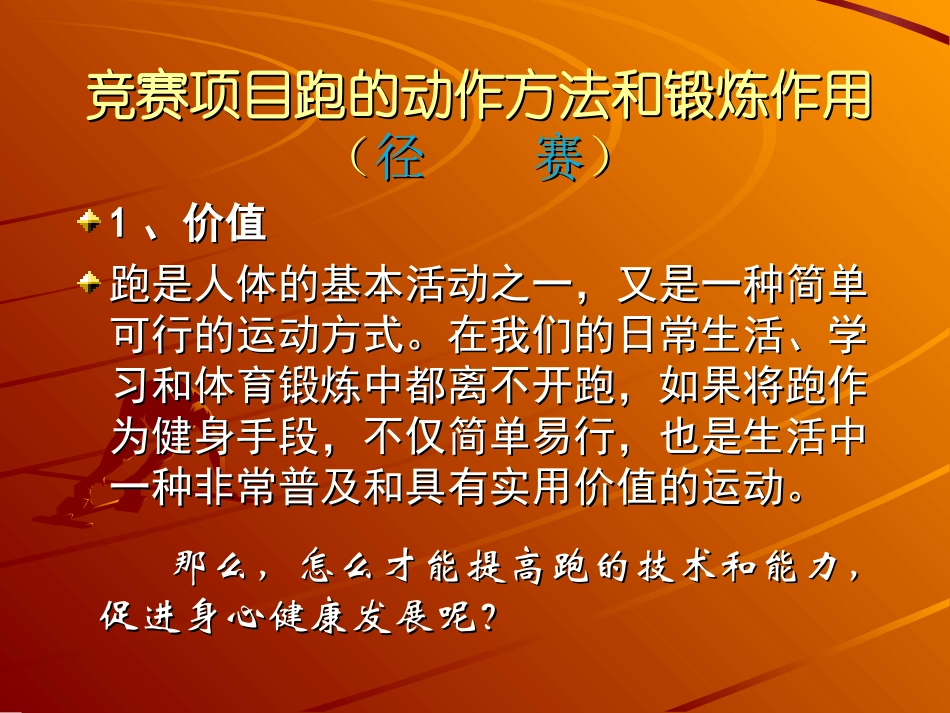 竞赛项目跑的动作方法和锻炼作用
（径　　赛）

1 、价值

跑是人体的基本活动之一，又是一种简单可行的运动方式。在我们的日常生活、学习和体育锻炼中都离不开跑，如果将跑作为健身手段，不仅简单易行，也是生活中一种非常普及和具有实用价值的运动。

那么，怎么才能提高跑的技术和能力，促进身心健康发展呢？